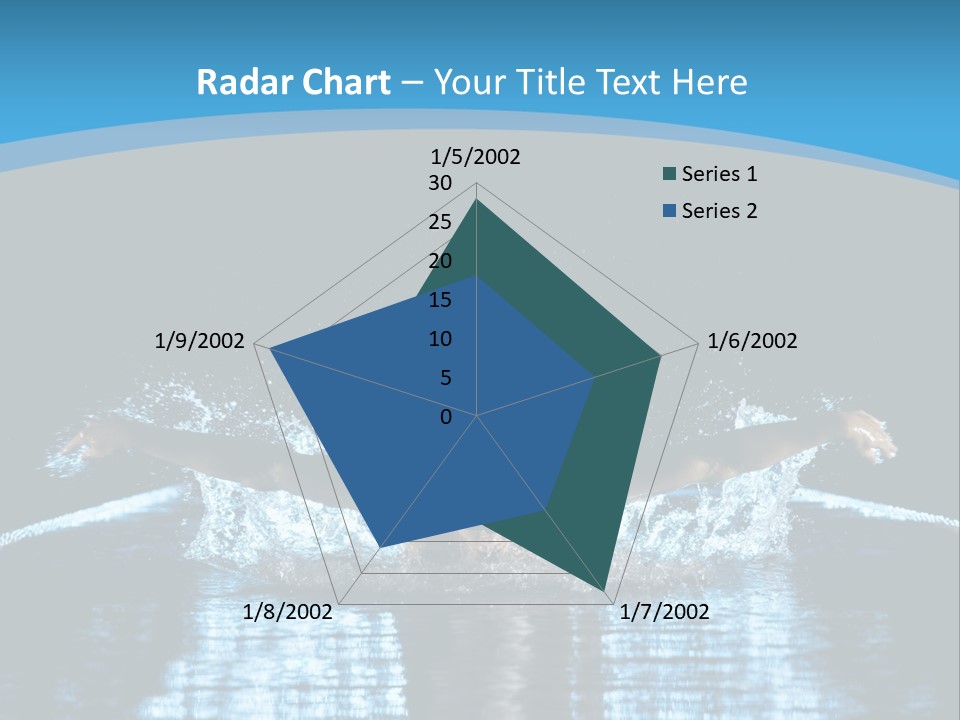 Radar Chart – Your Title Text Here

1/5/2002
30
25
20
15
10
5
0
1/6/2002
1/7/2002
1/8/2002
1/9/2002

Series 1
Series 2